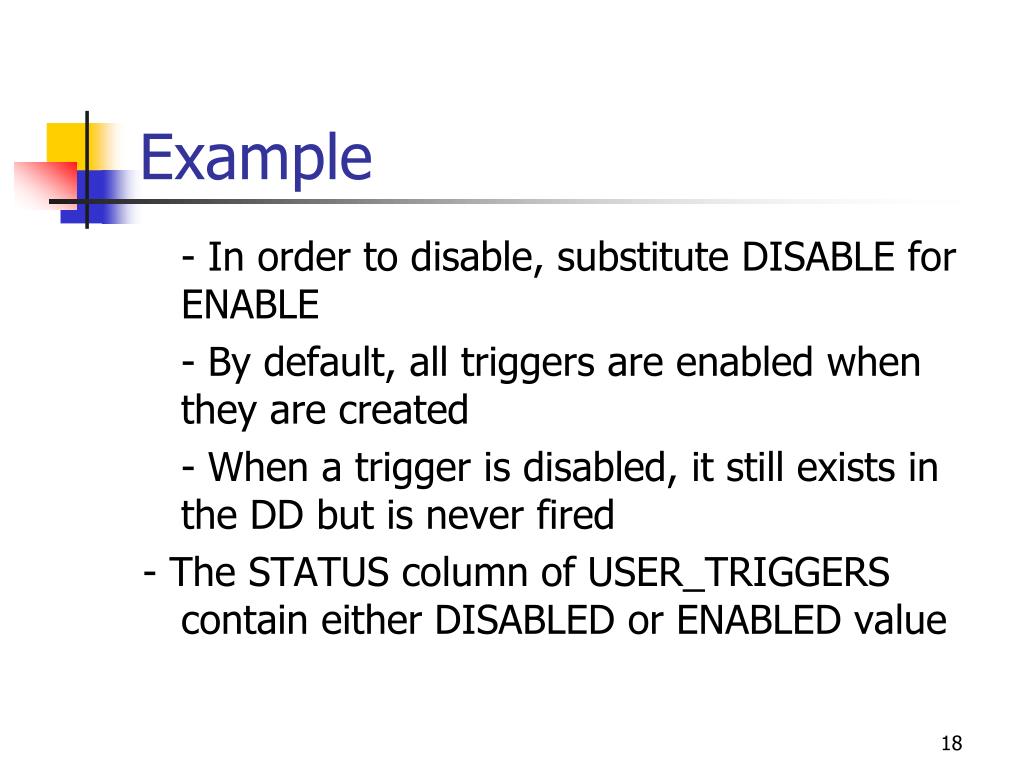 Example

- In order to disable, substitute DISABLE for ENABLE

- By default, all triggers are enabled when they are created

- When a trigger is disabled, it still exists in the DD but is never fired

- The STATUS column of USER_TRIGGERS contain either DISABLED or ENABLED value

18